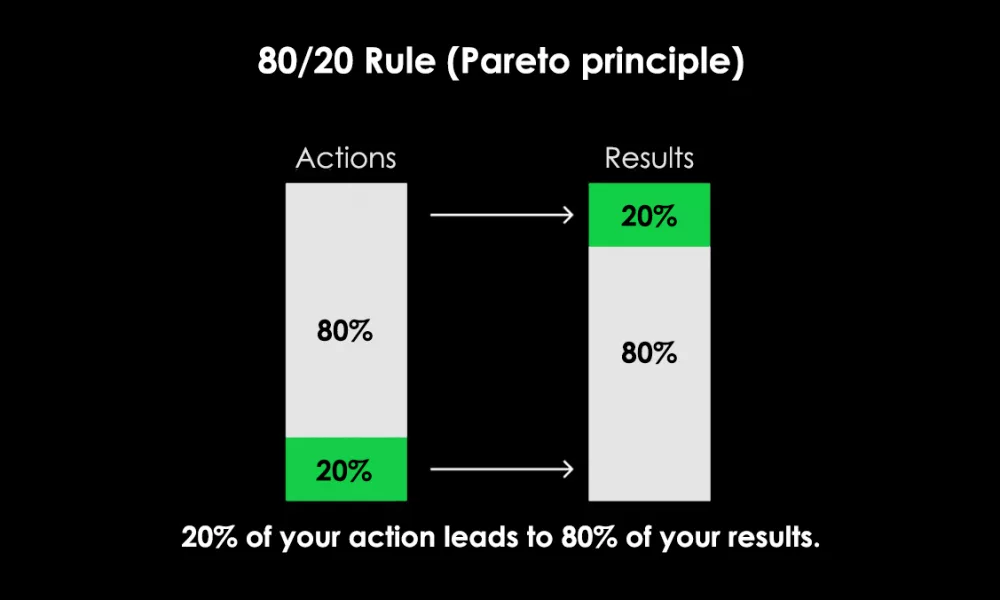 80/20 Rule (Pareto principle)

Actions

80%

20%

Results

20%

80%

20% of your action leads to 80% of your results.